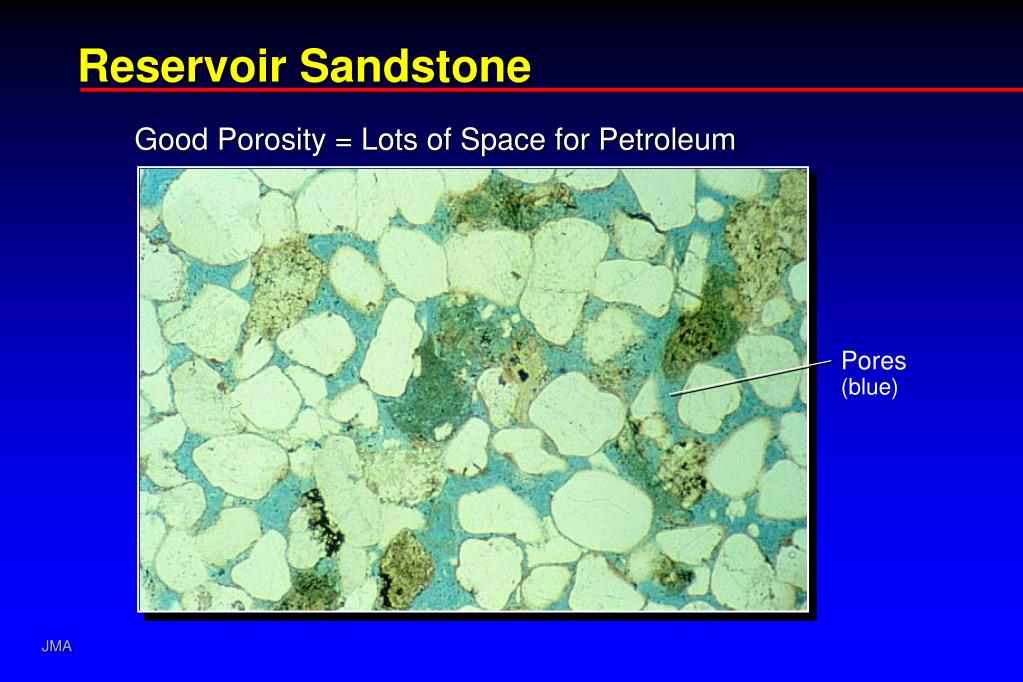 Reservoir Sandstone

Good Porosity = Lots of Space for Petroleum

Pores
(blue)

JMA